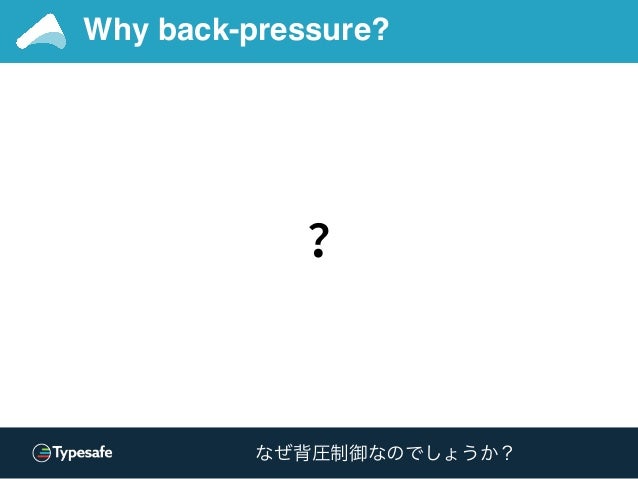 Why back-pressure?

?

Typesafe

なぜ背圧制御なのでしょうか？